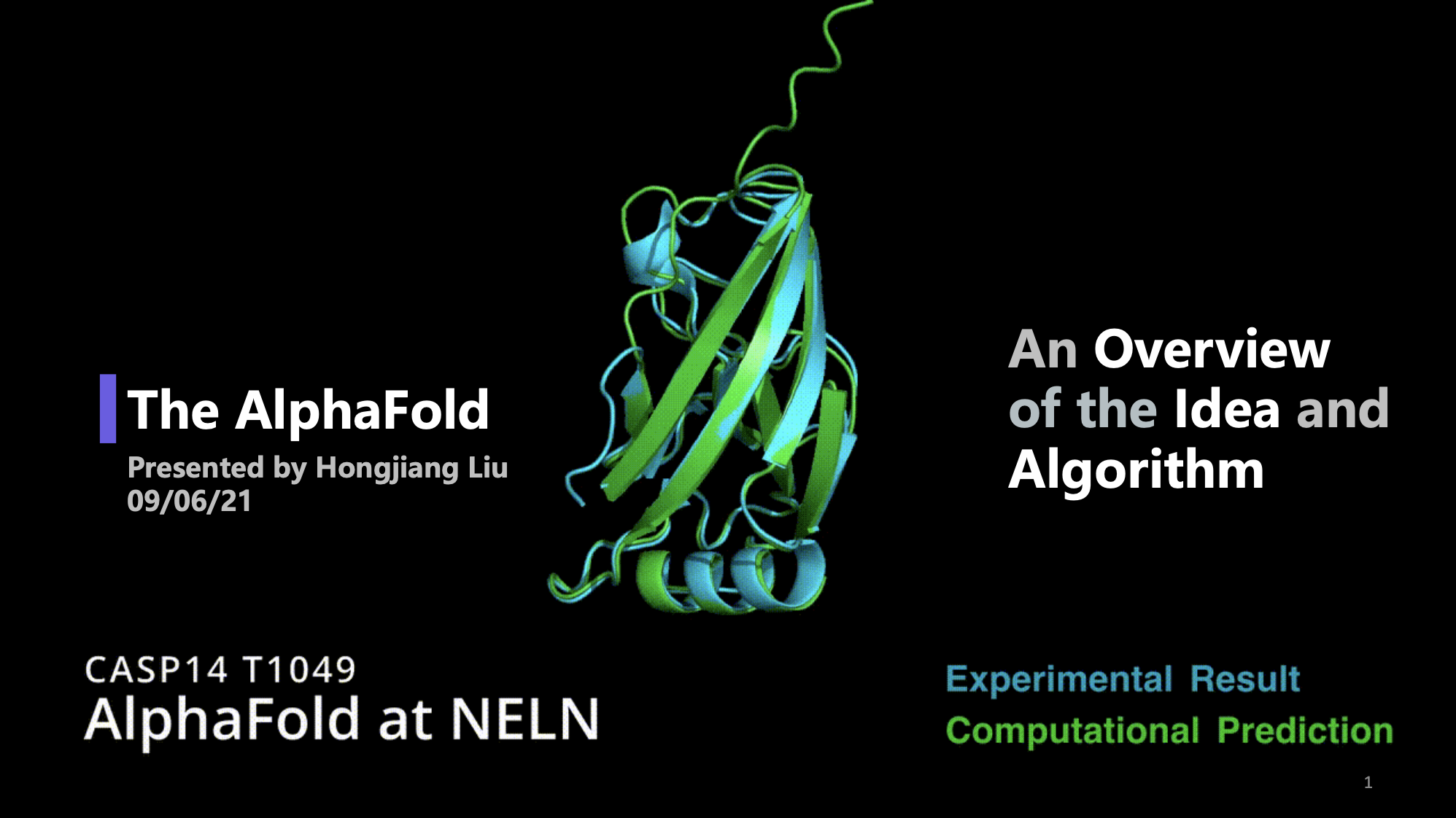 The AlphaFold

Presented by Hongjiang Liu
09/06/21

An Overview of the Idea and Algorithm

CASP14 T1049
AlphaFold at NELN

Experimental Result
Computational Prediction

1